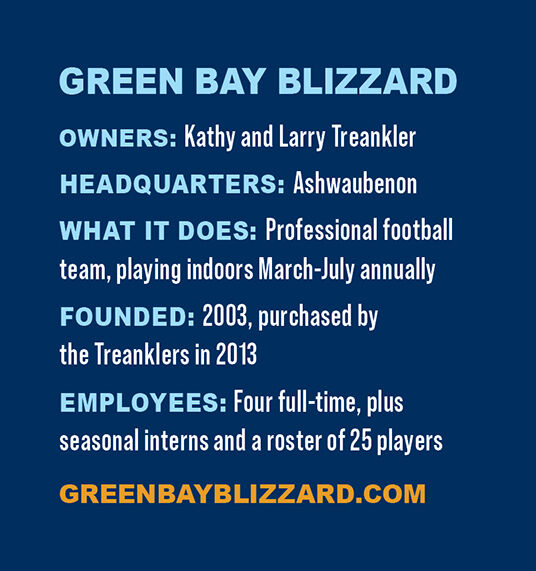 GREEN BAY BLIZZARD

OWNERS: Kathy and Larry Treankler

HEADQUARTERS: Ashwaubenon

WHAT IT DOES: Professional football team, playing indoors March-July annually

FOUNDED: 2003, purchased by the Treanklers in 2013

EMPLOYEES: Four full-time, plus seasonal interns and a roster of 25 players

GREENBAYBLIZZARD.COM